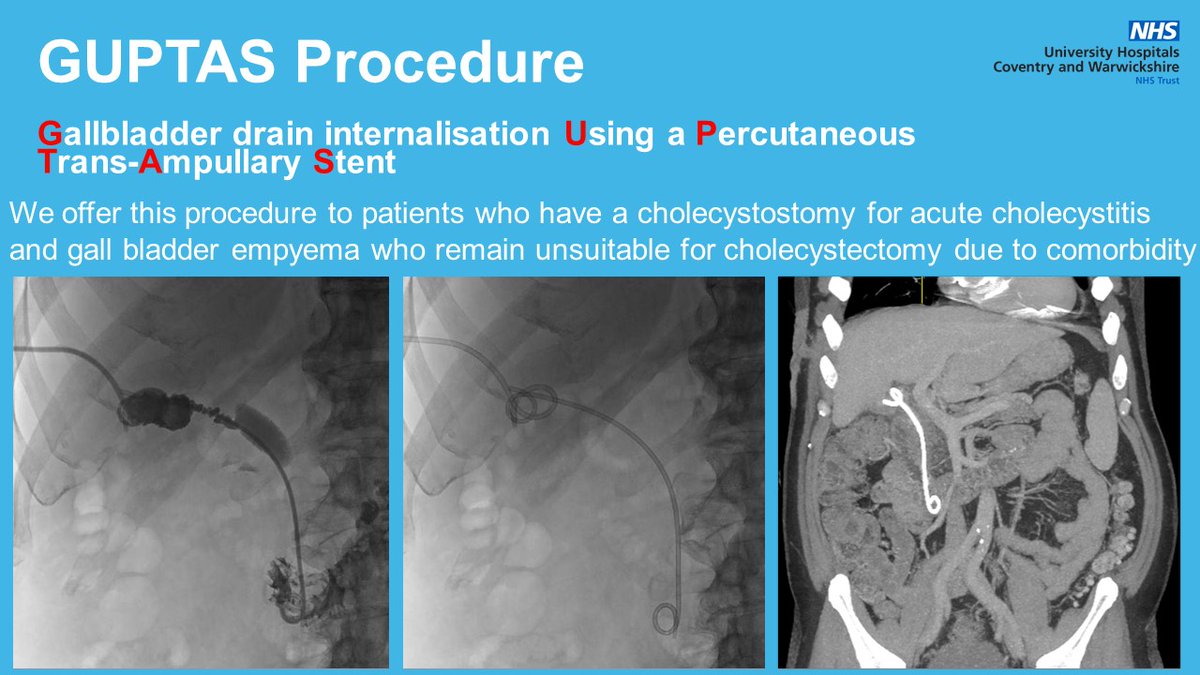 GUPTAS Procedure

NHS
University Hospitals
Coventry and Warwickshire
NHS Trust

Gallbladder drain internalisation Using a Percutaneous Trans-Ampullary Stent

We offer this procedure to patients who have a cholecystostomy for acute cholecystitis and gall bladder empyema who remain unsuitable for cholecystectomy due to comorbidity